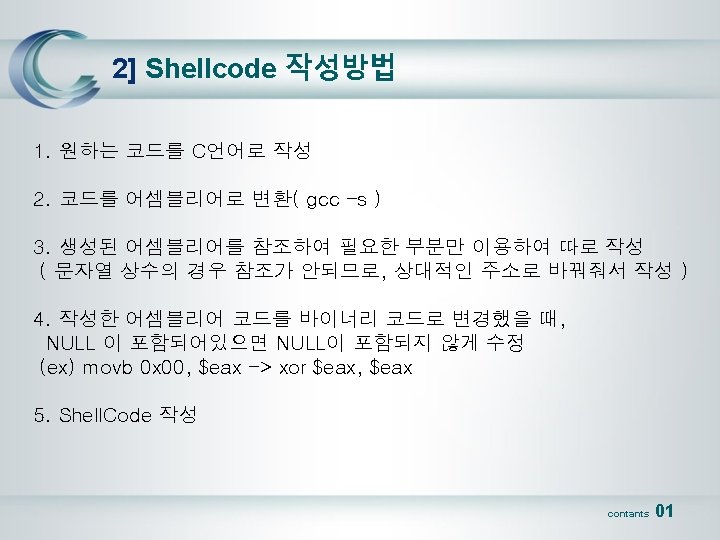 2] Shellcode 작성방법

1. 원하는 코드를 C언어로 작성

2. 코드를 어셈블리어로 변환( gcc -s )

3. 생성된 어셈블리어를 참조하여 필요한 부분만 이용하여 따로 작성
( 문자열 상수의 경우 참조가 안되므로, 상대적인 주소로 바꿔줘서 작성 )

4. 작성한 어셈블리어 코드를 바이너리 코드로 변경했을 때,
NULL 이 포함되어있으면 NULL이 포함되지 않게 수정
(ex) movb 0x00, $eax -> xor $eax, $eax

5. ShellCode 작성

contants 01